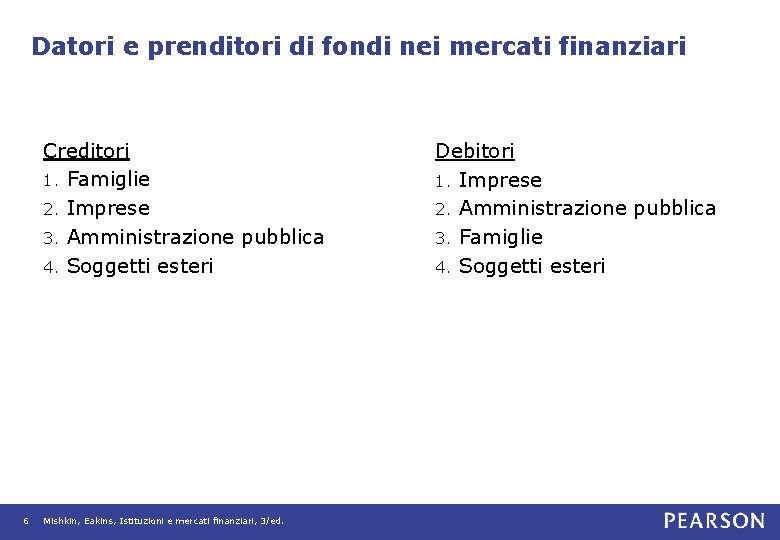 Datori e prenditori di fondi nei mercati finanziari

Creditori
1. Famiglie
2. Imprese
3. Amministrazione pubblica
4. Soggetti esteri

Debitori
1. Imprese
2. Amministrazione pubblica
3. Famiglie
4. Soggetti esteri

6 Mishkin, Eakins, Istituzioni e mercati finanziari, 3/ed.

PEARSON